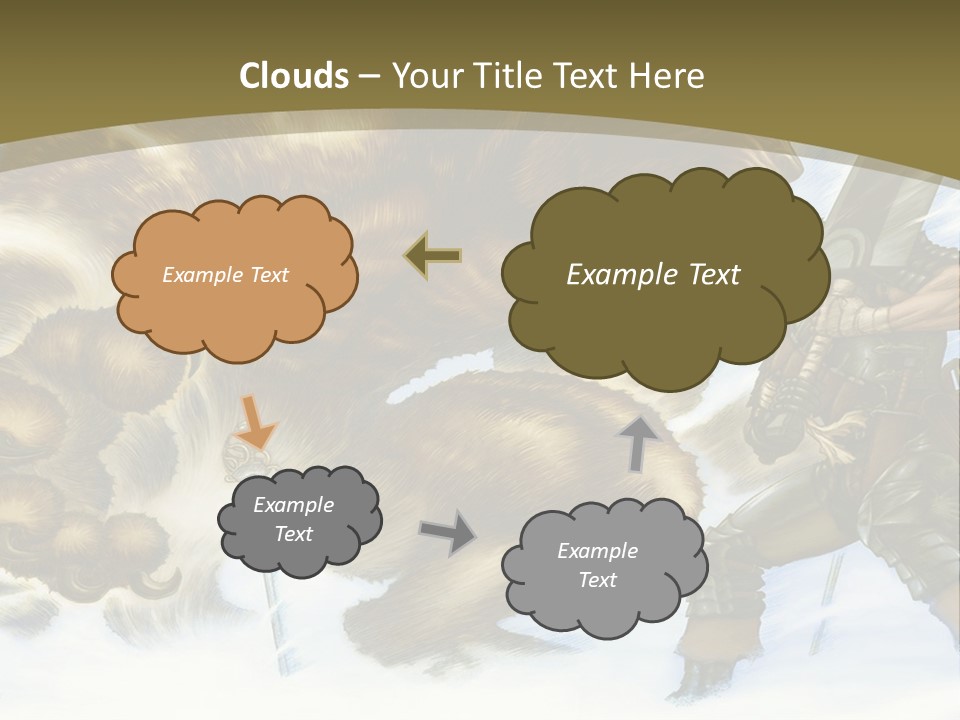 Clouds – Your Title Text Here

Example Text

Example Text

Example Text

Example Text